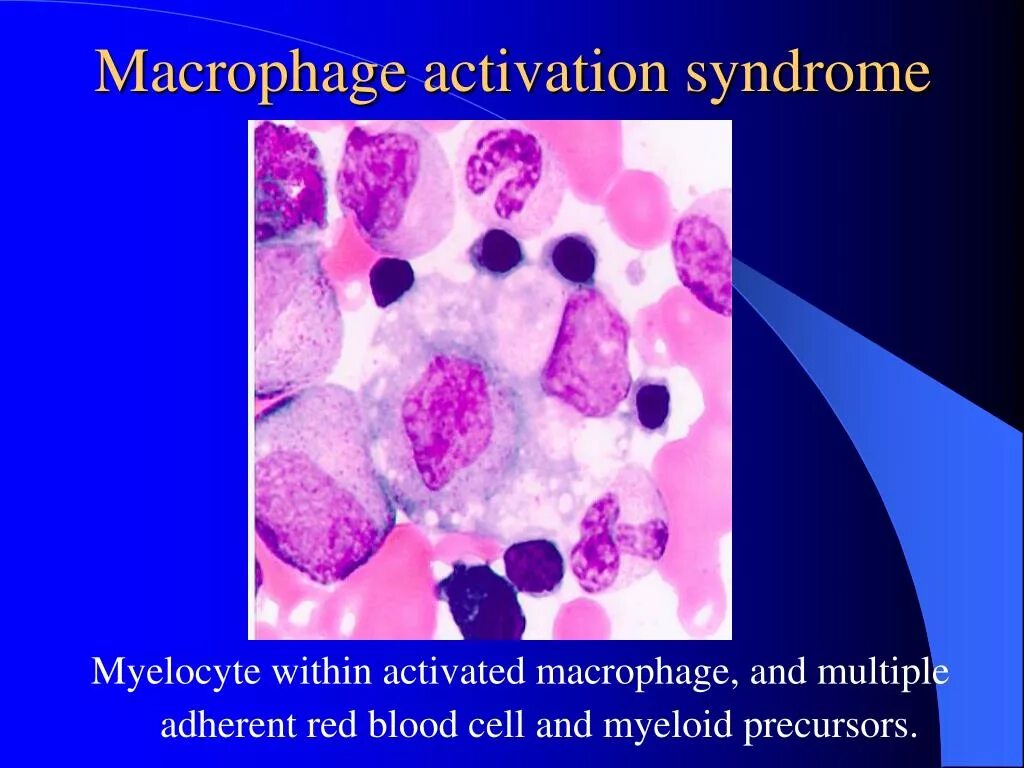 Macrophage activation syndrome

Myelocyte within activated macrophage, and multiple adherent red blood cell and myeloid precursors.